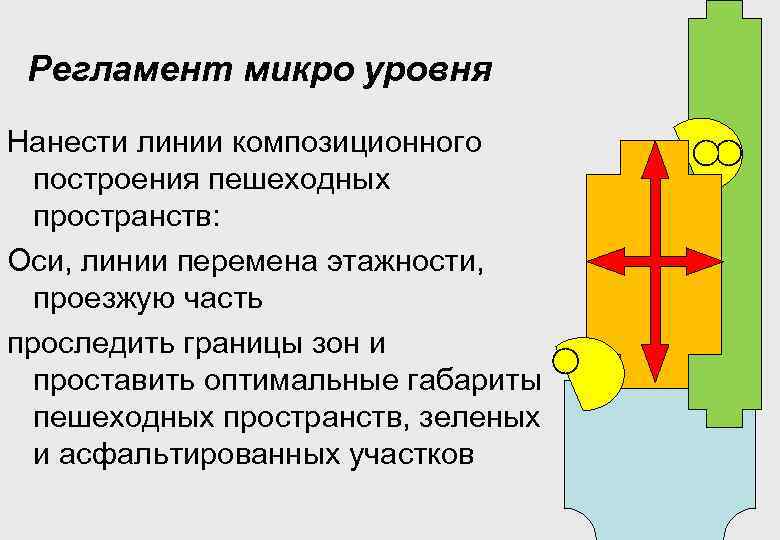 Регламент микро уровня

Нанести линии композиционного построения пешеходных пространств:

Оси, линии перемена этажности, проезжую часть

проследить границы зон и проставить оптимальные габариты пешеходных пространств, зеленых и асфальтированных участков